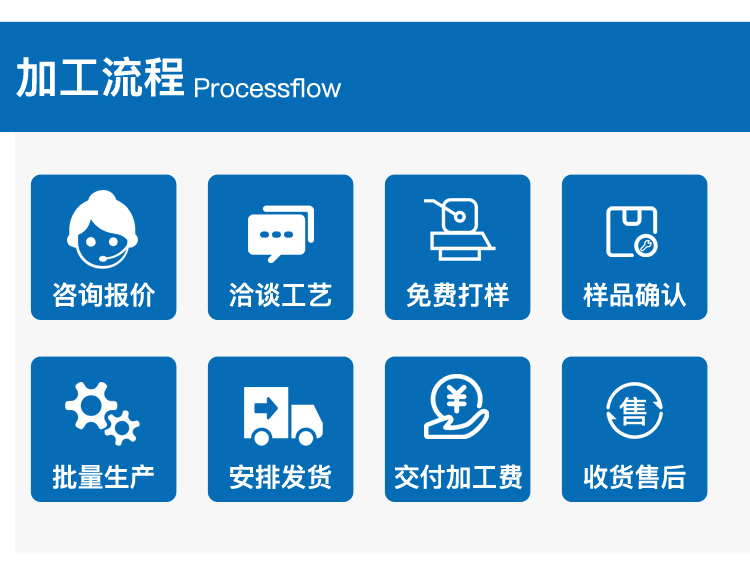 加工流程 Processflow

咨询报价

洽谈工艺

免费打样

样品确认

批量生产

安排发货

¥

交付加工费

售

收货售后